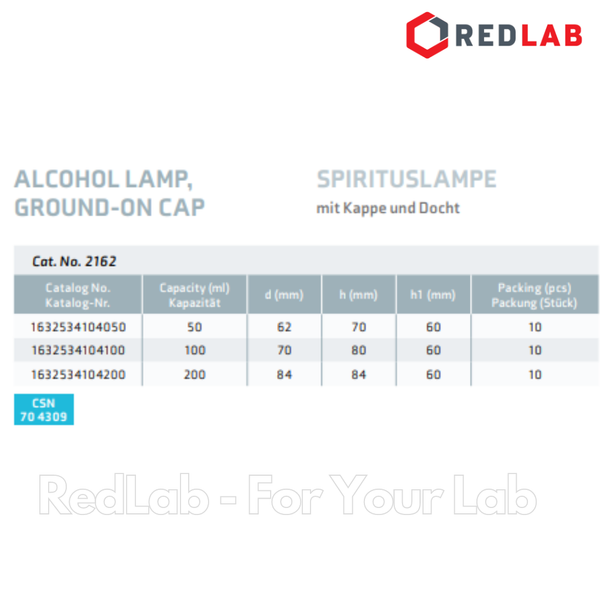 REDLAB

ALCOHOL LAMP, GROUND-ON CAP

SPIRITUSLAMPE
mit Kappe und Docht

Cat. No. 2162

| Catalog No. Katalog-Nr. | Capacity (ml) Kapazität | d (mm) | h (mm) | h1 (mm) | Packing (pcs) Packung (Stück) |
|---|---|---|---|---|---|
| 1632534104050 | 50 | 62 | 70 | 60 | 10 |
| 1632534104100 | 100 | 70 | 80 | 60 | 10 |
| 1632534104200 | 200 | 84 | 84 | 60 | 10 |

CSN 70 4309

RedLab - For Your Lab